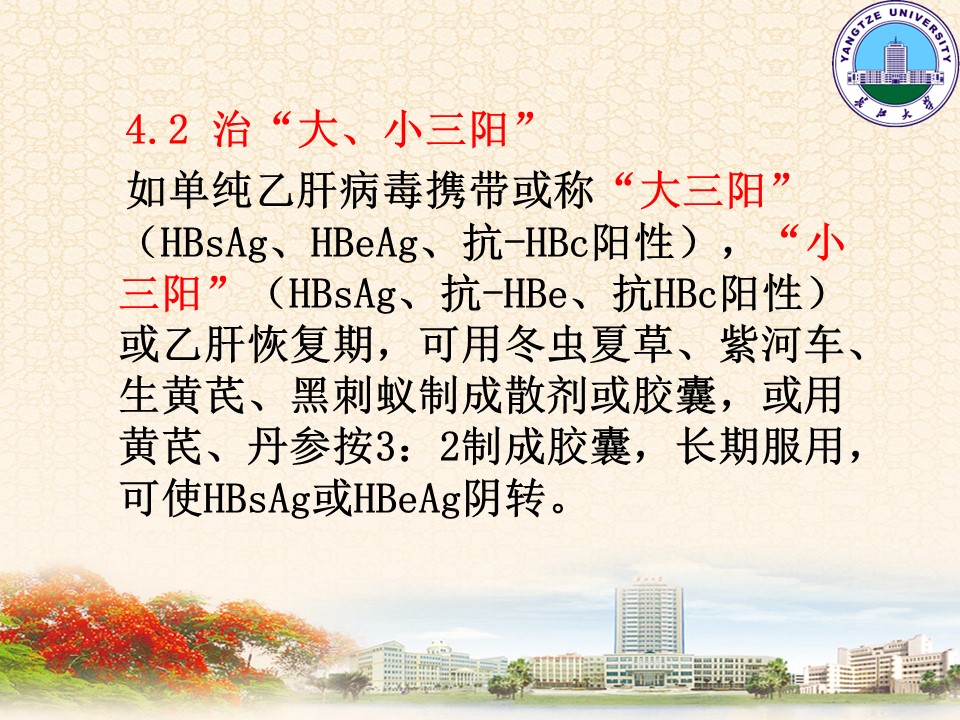 YANGTZE UNIVERSITY
长江大学

4.2 治“大、小三阳”

如单纯乙肝病毒携带或称“大三阳”（HBsAg、HBeAg、抗-HBc阳性），“小三阳”（HBsAg、抗-HBe、抗HBc阳性）或乙肝恢复期，可用冬虫夏草、紫河车、生黄芪、黑刺蚁制成散剂或胶囊，或用黄芪、丹参按3：2制成胶囊，长期服用，可使HBsAg或HBeAg阴转。